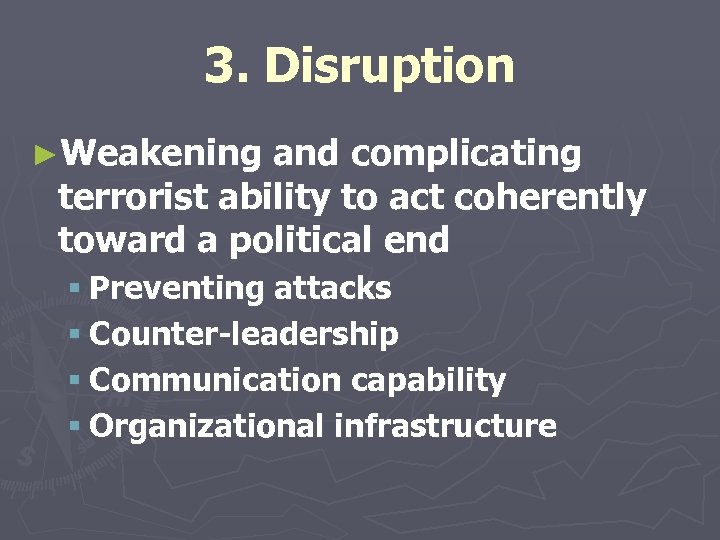 3. Disruption

►Weakening and complicating terrorist ability to act coherently toward a political end

▪ Preventing attacks
▪ Counter-leadership
▪ Communication capability
▪ Organizational infrastructure